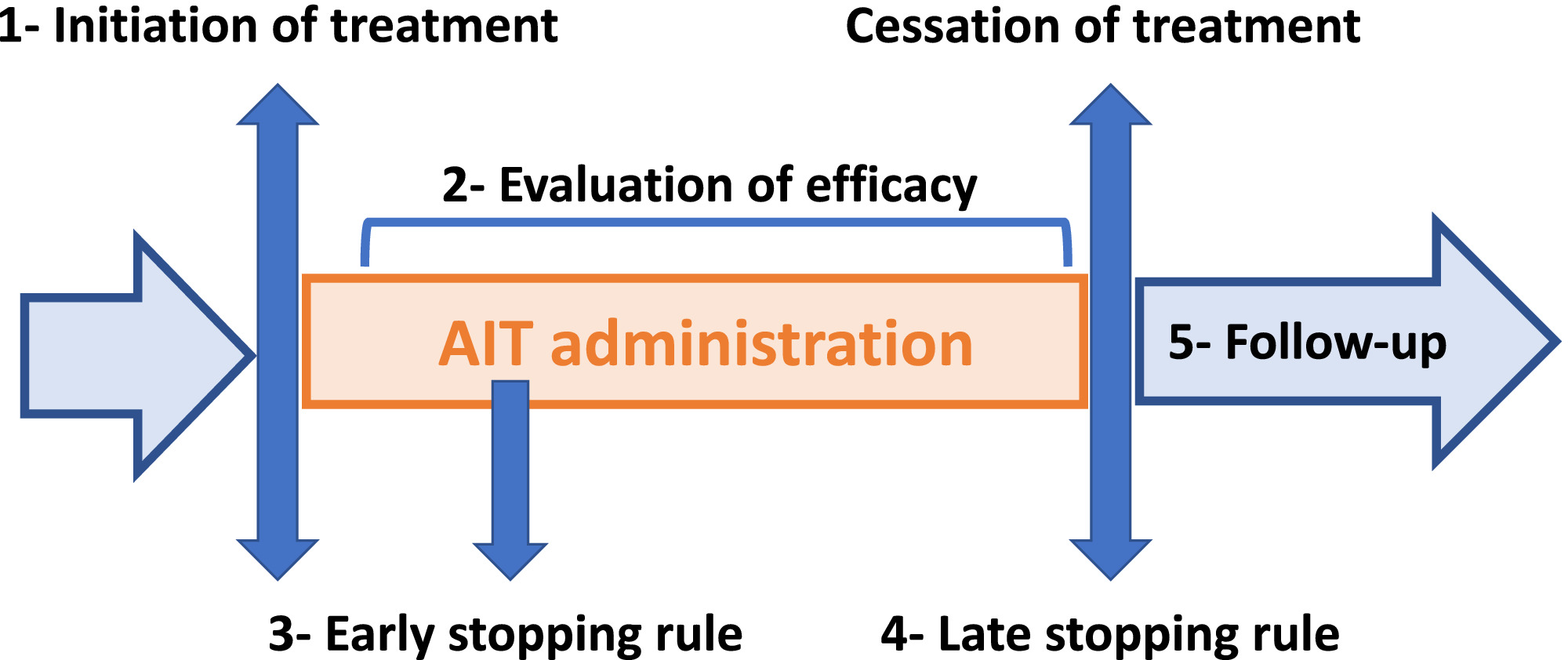 1- Initiation of treatment

Cessation of treatment

2- Evaluation of efficacy

AIT administration

5- Follow-up

3- Early stopping rule

4- Late stopping rule